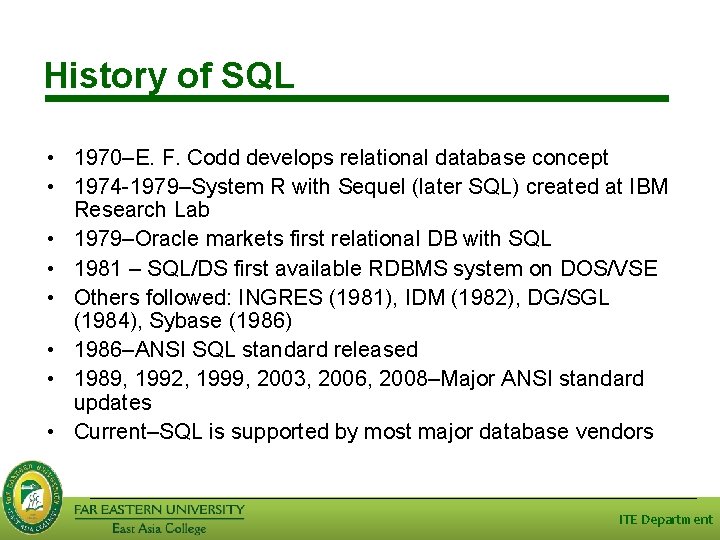 History of SQL

• 1970–E. F. Codd develops relational database concept
• 1974-1979–System R with Sequel (later SQL) created at IBM Research Lab
• 1979–Oracle markets first relational DB with SQL
• 1981 – SQL/DS first available RDBMS system on DOS/VSE
• Others followed: INGRES (1981), IDM (1982), DG/SGL (1984), Sybase (1986)
• 1986–ANSI SQL standard released
• 1989, 1992, 1999, 2003, 2006, 2008–Major ANSI standard updates
• Current–SQL is supported by most major database vendors

FAR EASTERN UNIVERSITY
East Asia College

ITE Department